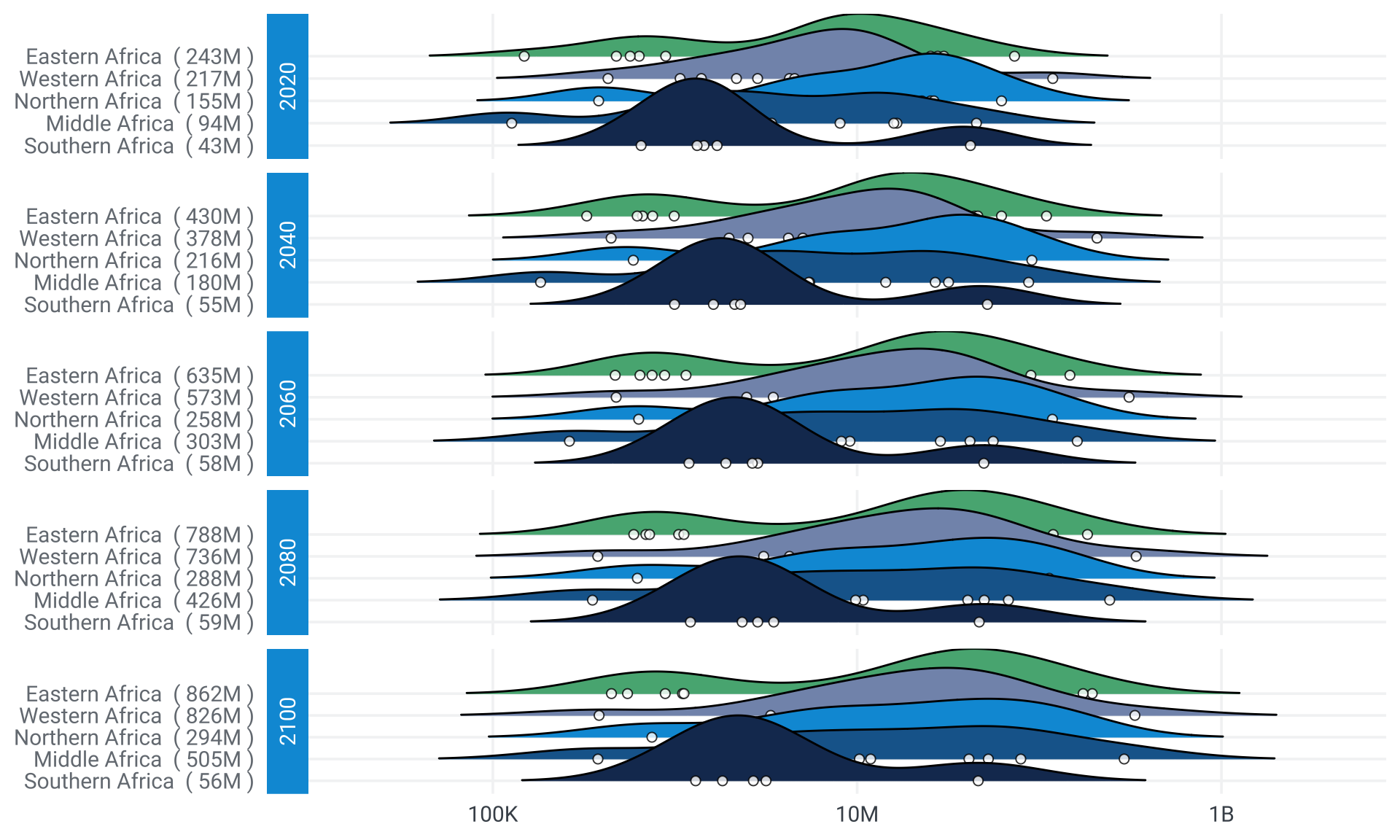 Eastern Africa ( 243M )
Western Africa ( 217M )
Northern Africa ( 155M )
Middle Africa ( 94M )
Southern Africa ( 43M )

2020

Eastern Africa ( 430M )
Western Africa ( 378M )
Northern Africa ( 216M )
Middle Africa ( 180M )
Southern Africa ( 55M )

2040

Eastern Africa ( 635M )
Western Africa ( 573M )
Northern Africa ( 258M )
Middle Africa ( 303M )
Southern Africa ( 58M )

2060

Eastern Africa ( 788M )
Western Africa ( 736M )
Northern Africa ( 288M )
Middle Africa ( 426M )
Southern Africa ( 59M )

2080

Eastern Africa ( 862M )
Western Africa ( 826M )
Northern Africa ( 294M )
Middle Africa ( 505M )
Southern Africa ( 56M )

2100

100K
10M
1B